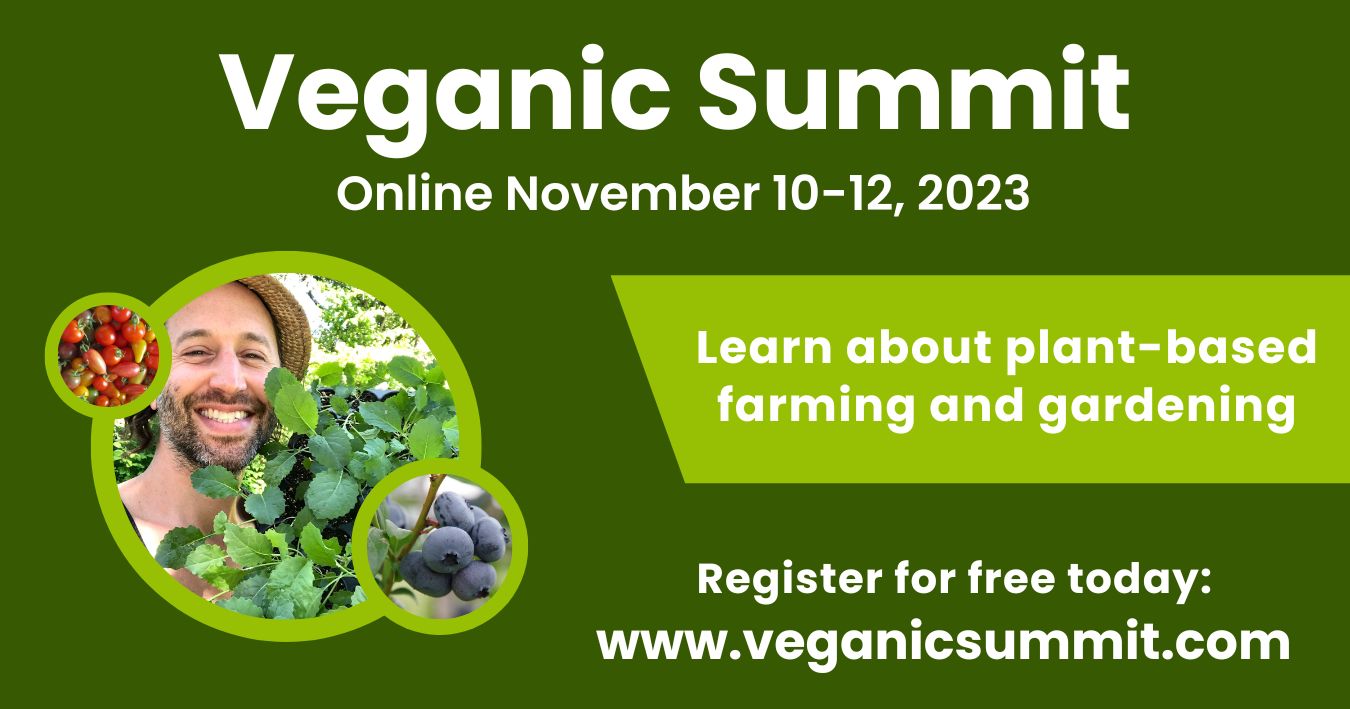 Veganic Summit
Online November 10-12, 2023

Learn about plant-based farming and gardening

Register for free today:
www.veganicsummit.com